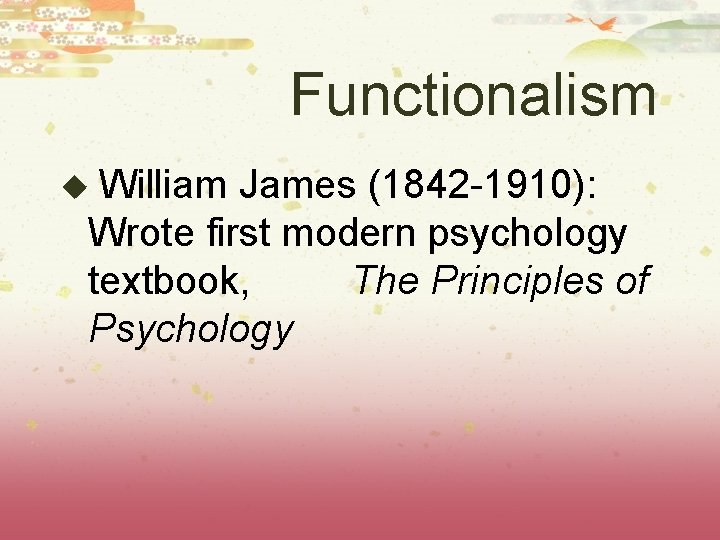 Functionalism

William James (1842-1910): Wrote first modern psychology textbook, The Principles of Psychology